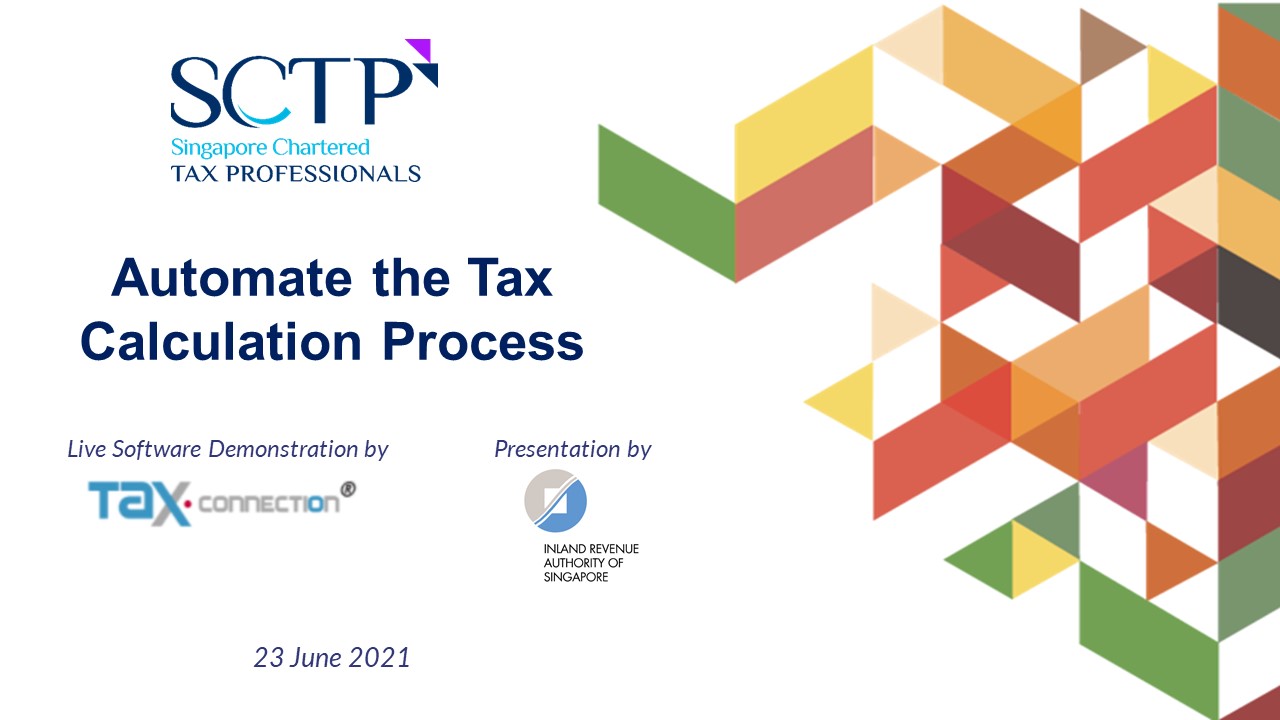 SCTP
Singapore Chartered
TAX PROFESSIONALS

Automate the Tax Calculation Process

Live Software Demonstration by

TAX·CONNECTION®

Presentation by

INLAND REVENUE AUTHORITY OF SINGAPORE

23 June 2021